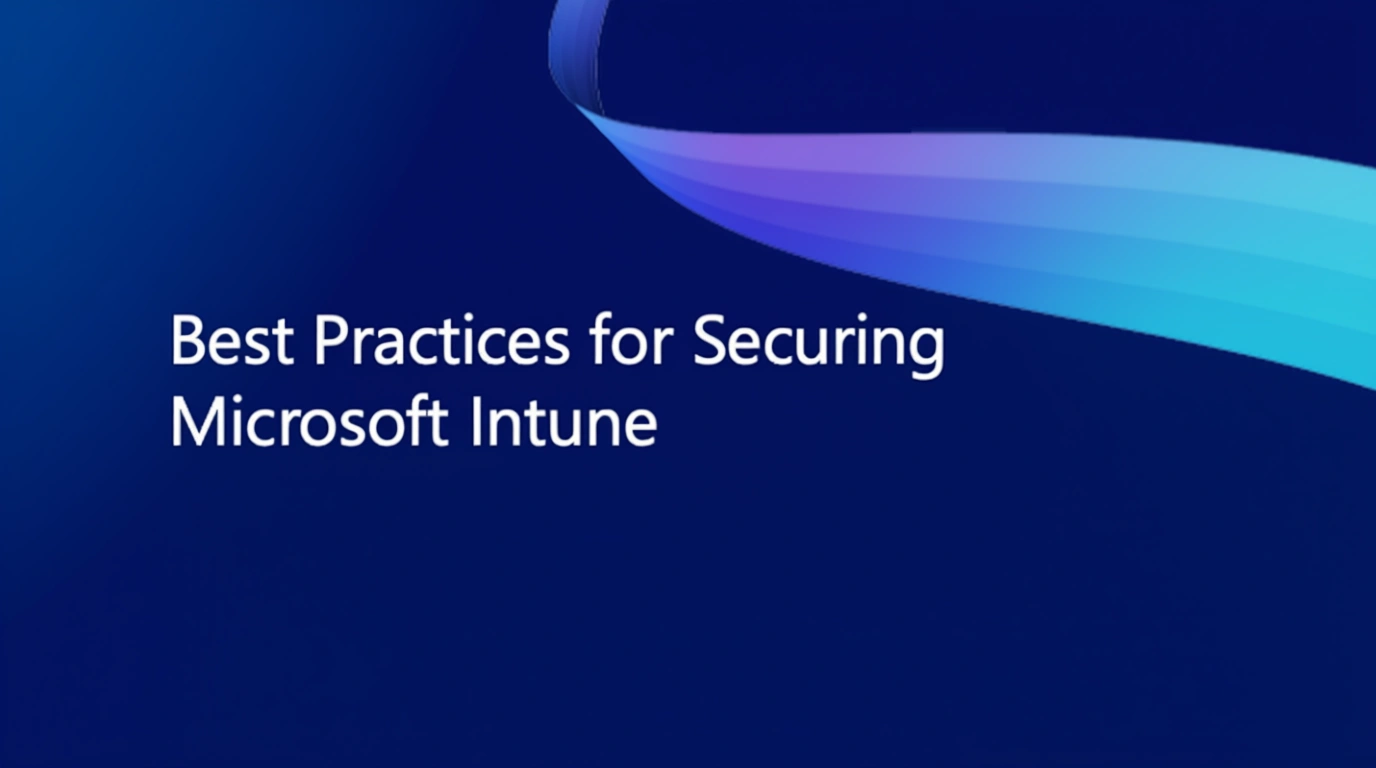 Best Practices for Securing Microsoft Intune